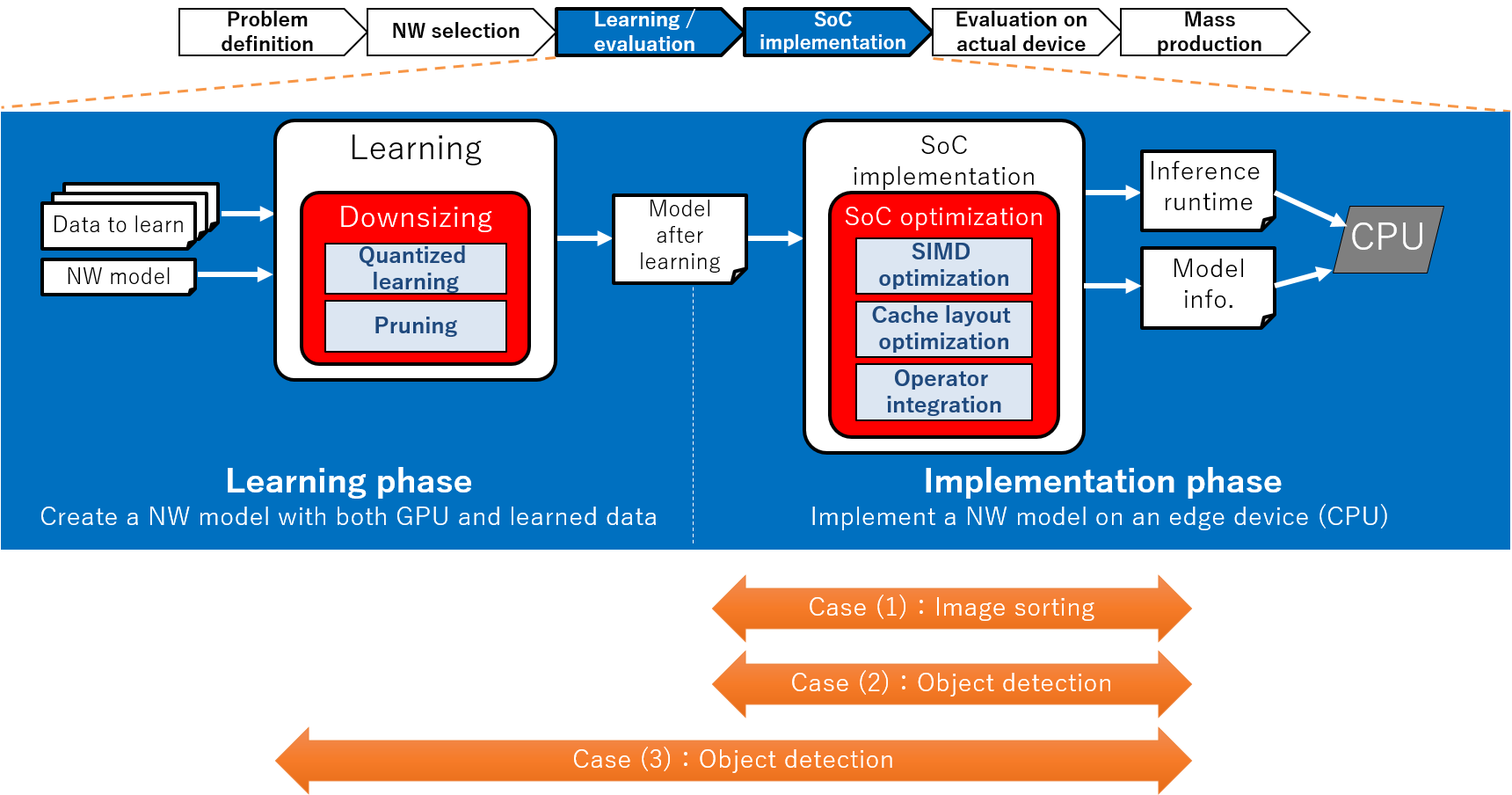 Problem definition

NW selection

Learning / evaluation

SoC implementation

Evaluation on actual device

Mass production

Data to learn

NW model

Learning

Downsizing

Quantized learning

Pruning

Model after learning

SoC implementation

SoC optimization

SIMD optimization

Cache layout optimization

Operator integration

Inference runtime

Model info.

CPU

Learning phase
Create a NW model with both GPU and learned data

Implementation phase
Implement a NW model on an edge device (CPU)

Case (1) : Image sorting

Case (2) : Object detection

Case (3) : Object detection